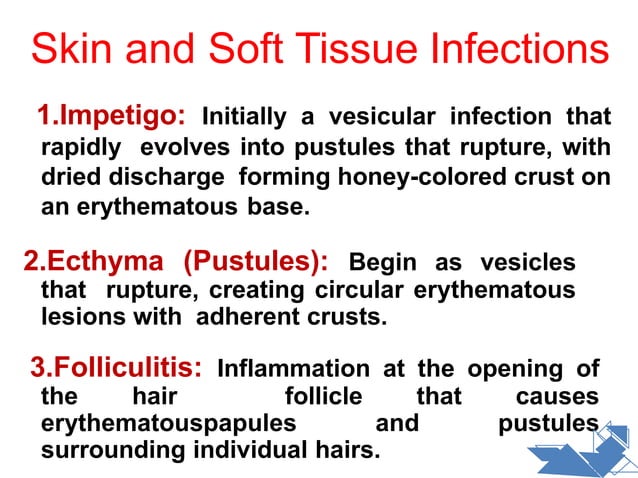 Skin and Soft Tissue Infections

1.Impetigo: Initially a vesicular infection that rapidly evolves into pustules that rupture, with dried discharge forming honey-colored crust on an erythematous base.

2.Ecthyma (Pustules): Begin as vesicles that rupture, creating circular erythematous lesions with adherent crusts.

3.Folliculitis: Inflammation at the opening of the hair follicle that causes erythematouspapules and pustules surrounding individual hairs.